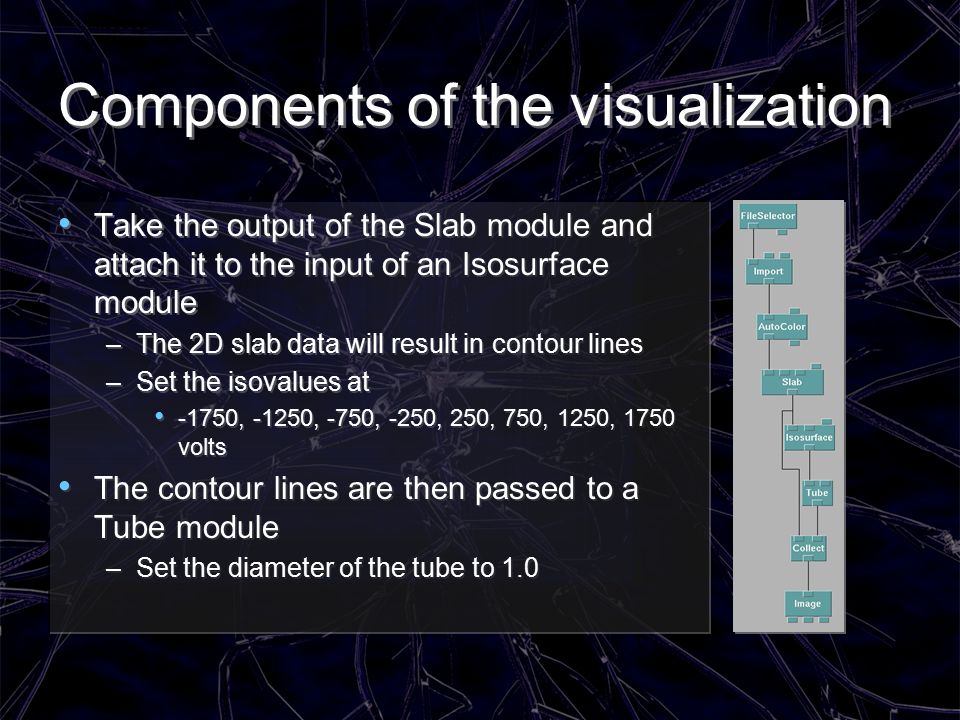 Components of the visualization

• Take the output of the Slab module and attach it to the input of an Isosurface module
– The 2D slab data will result in contour lines
– Set the isovalues at
• -1750, -1250, -750, -250, 250, 750, 1250, 1750 volts
• The contour lines are then passed to a Tube module
– Set the diameter of the tube to 1.0

FileSelector
Import
AutoColor
Slab
Isosurface
Tube
Collect
Image